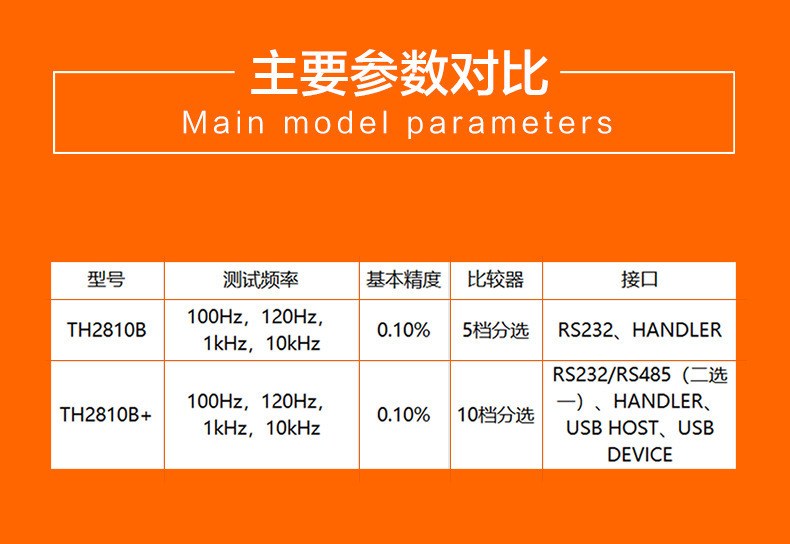 主要参数对比
Main model parameters

| 型号 | 测试频率 | 基本精度 | 比较器 | 接口 |
|---|---|---|---|---|
| TH2810B | 100Hz，120Hz，1kHz，10kHz | 0.10% | 5档分选 | RS232、HANDLER |
| TH2810B+ | 100Hz，120Hz，1kHz，10kHz | 0.10% | 10档分选 | RS232/RS485（二选一）、HANDLER、USB HOST、USB DEVICE |